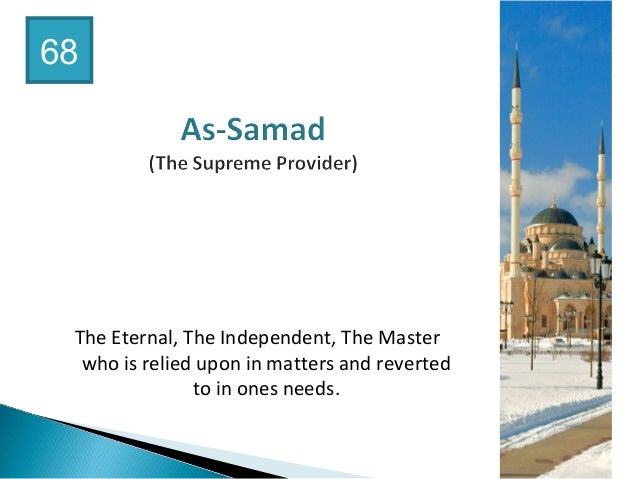 68

As-Samad
(The Supreme Provider)

The Eternal, The Independent, The Master who is relied upon in matters and reverted to in ones needs.